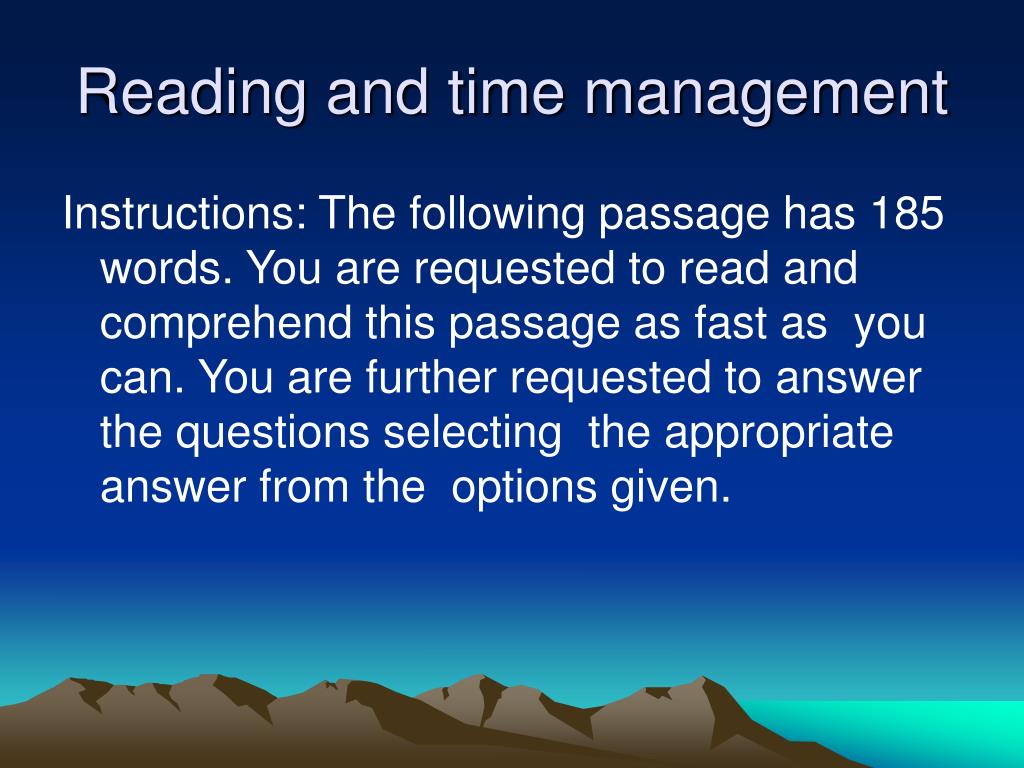 Reading and time management

Instructions: The following passage has 185 words. You are requested to read and comprehend this passage as fast as you can. You are further requested to answer the questions selecting the appropriate answer from the options given.